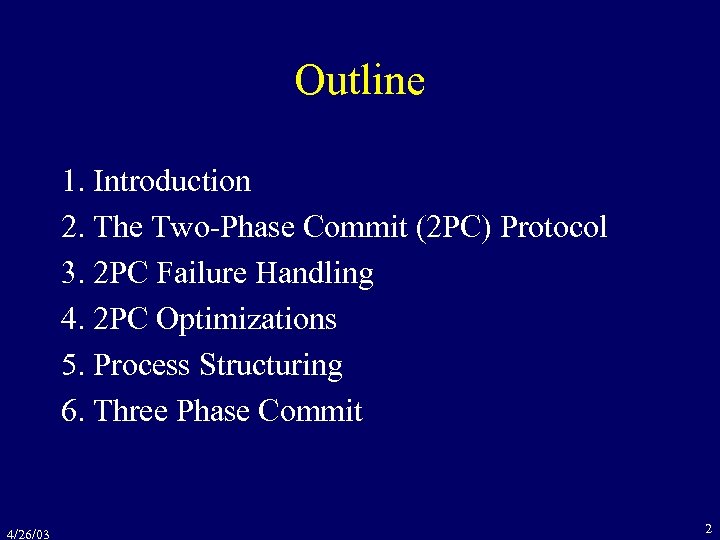 Outline

1. Introduction
2. The Two-Phase Commit (2PC) Protocol
3. 2PC Failure Handling
4. 2PC Optimizations
5. Process Structuring
6. Three Phase Commit

4/26/03

2